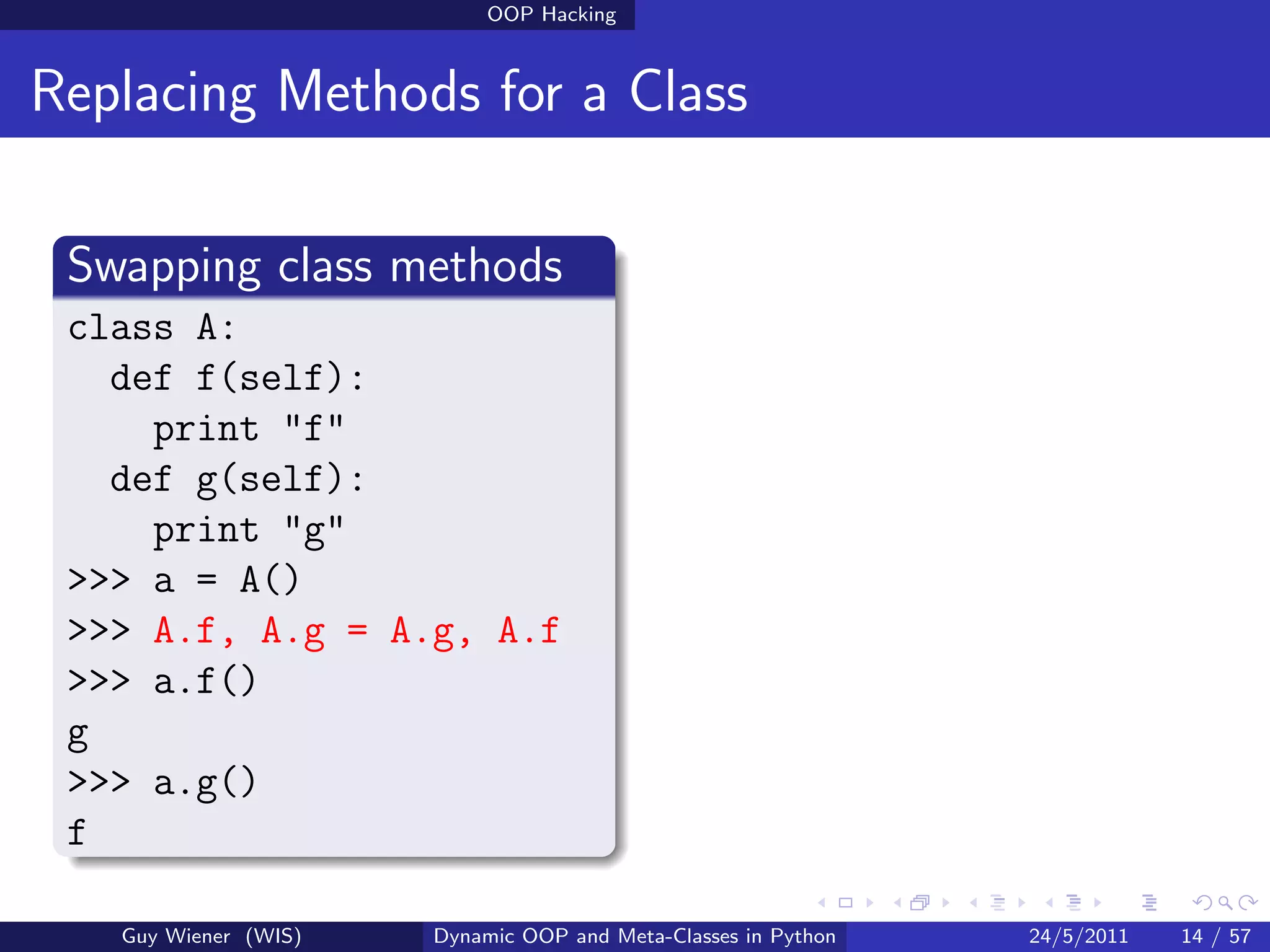 OOP Hacking

Replacing Methods for a Class

Swapping class methods

class A:
  def f(self):
    print "f"
  def g(self):
    print "g"
>>> a = A()
>>> A.f, A.g = A.g, A.f
>>> a.f()
g
>>> a.g()
f

Guy Wiener (WIS) Dynamic OOP and Meta-Classes in Python 24/5/2011 14 / 57